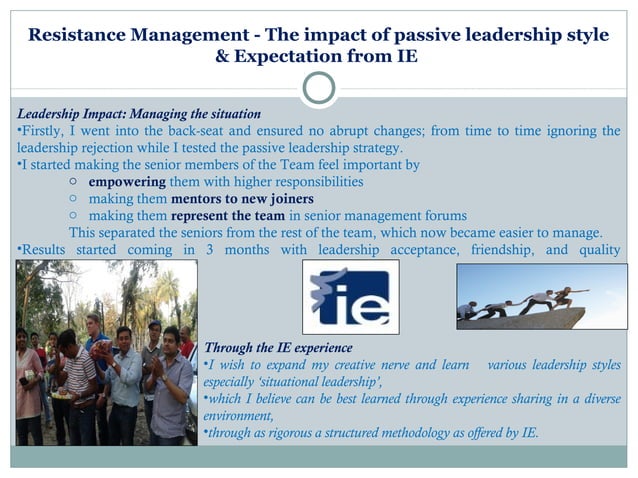 Resistance Management - The impact of passive leadership style & Expectation from IE

Leadership Impact: Managing the situation
•Firstly, I went into the back-seat and ensured no abrupt changes; from time to time ignoring the leadership rejection while I tested the passive leadership strategy.
•I started making the senior members of the Team feel important by
○ empowering them with higher responsibilities
○ making them mentors to new joiners
○ making them represent the team in senior management forums
This separated the seniors from the rest of the team, which now became easier to manage.
•Results started coming in 3 months with leadership acceptance, friendship, and quality

ie

Through the IE experience
•I wish to expand my creative nerve and learn various leadership styles especially 'situational leadership',
•which I believe can be best learned through experience sharing in a diverse environment,
•through as rigorous a structured methodology as offered by IE.